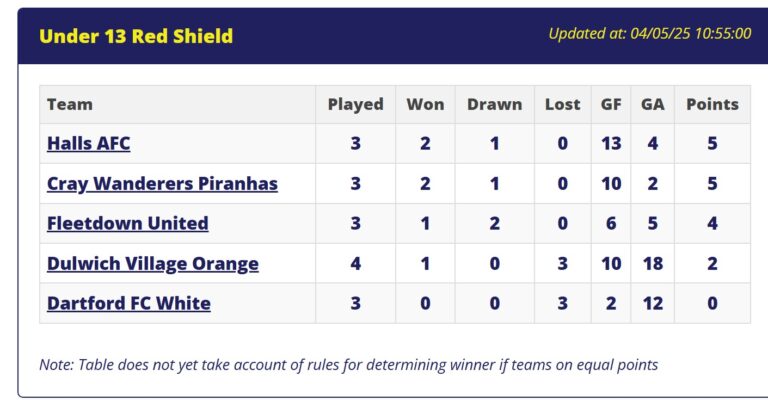 Under 13 Red Shield

Updated at: 04/05/25 10:55:00

| Team | Played | Won | Drawn | Lost | GF | GA | Points |
|---|---|---|---|---|---|---|---|
| Halls AFC | 3 | 2 | 1 | 0 | 13 | 4 | 5 |
| Cray Wanderers Piranhas | 3 | 2 | 1 | 0 | 10 | 2 | 5 |
| Fleetdown United | 3 | 1 | 2 | 0 | 6 | 5 | 4 |
| Dulwich Village Orange | 4 | 1 | 0 | 3 | 10 | 18 | 2 |
| Dartford FC White | 3 | 0 | 0 | 3 | 2 | 12 | 0 |

Note: Table does not yet take account of rules for determining winner if teams on equal points